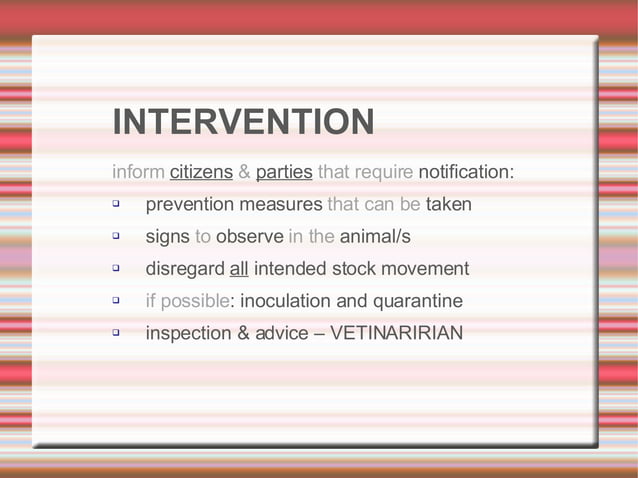 INTERVENTION

inform citizens & parties that require notification:

- prevention measures that can be taken
- signs to observe in the animal/s
- disregard all intended stock movement
- if possible: inoculation and quarantine
- inspection & advice – VETINARIRIAN